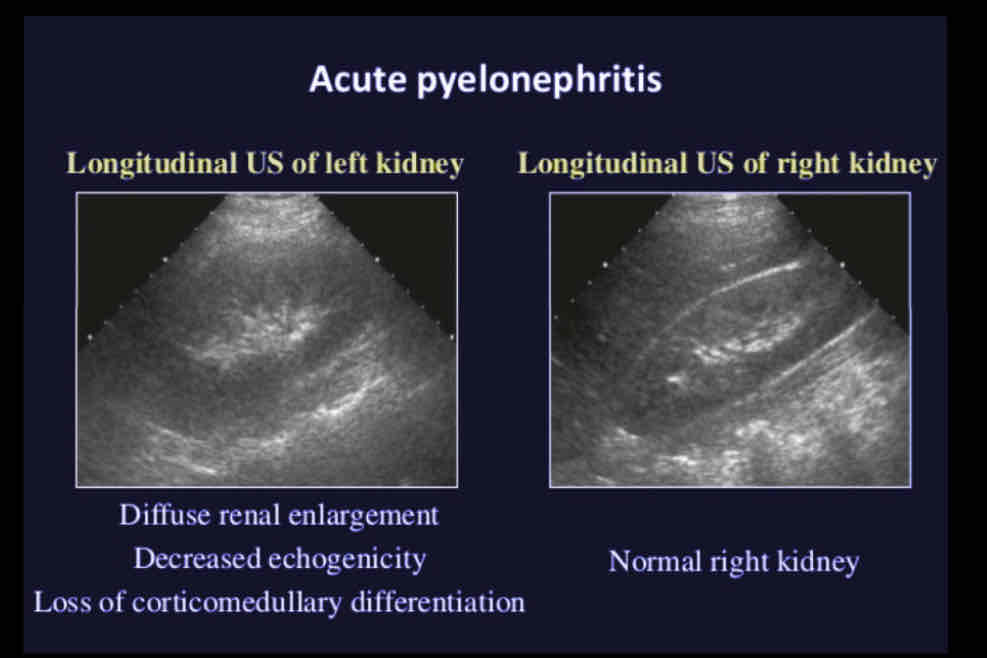 Acute pyelonephritis

Longitudinal US of left kidney

Diffuse renal enlargement
Decreased echogenicity
Loss of corticomedullary differentiation

Longitudinal US of right kidney

Normal right kidney